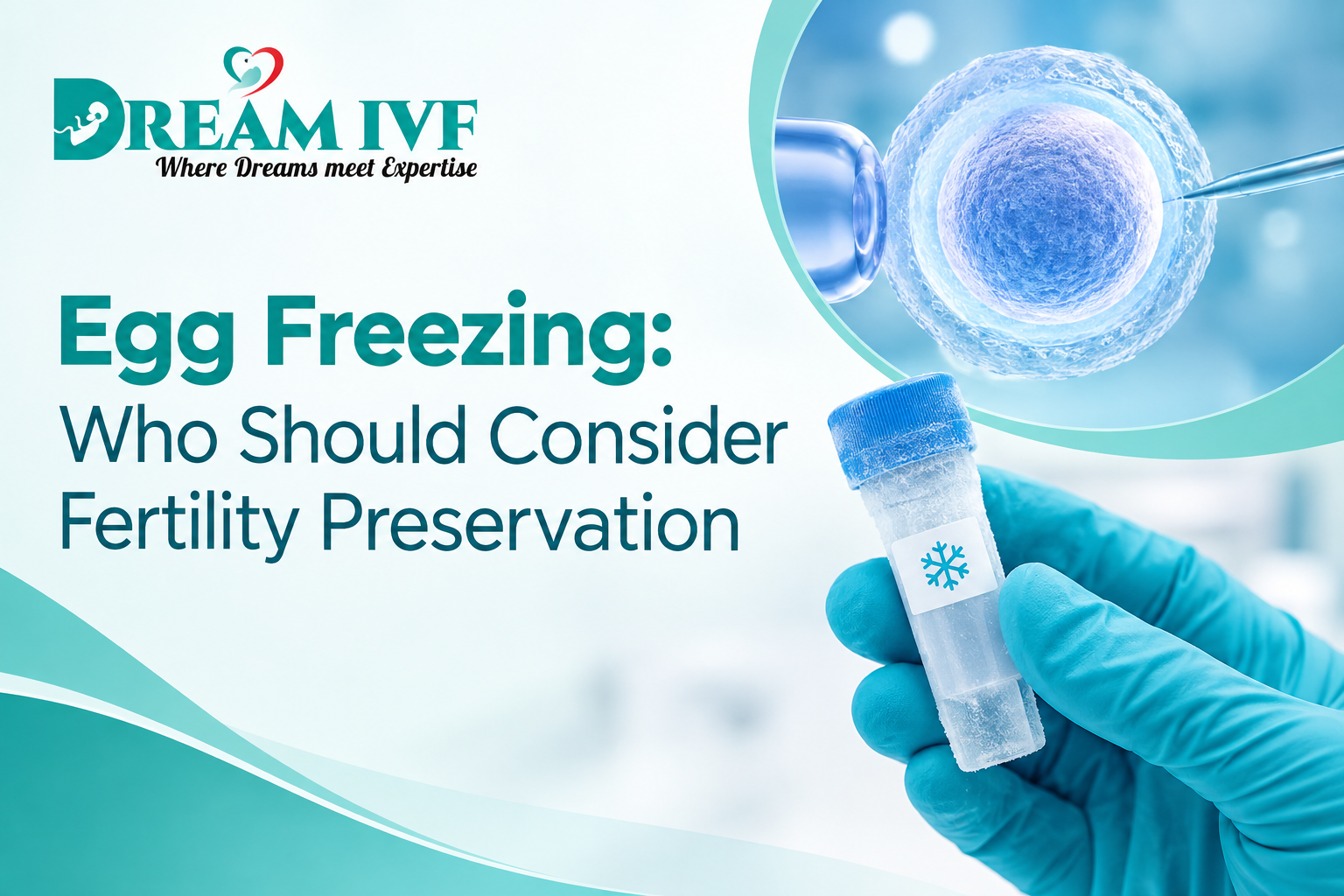 DREAM IVF
Where Dreams meet Expertise

Egg Freezing:
Who Should Consider Fertility Preservation